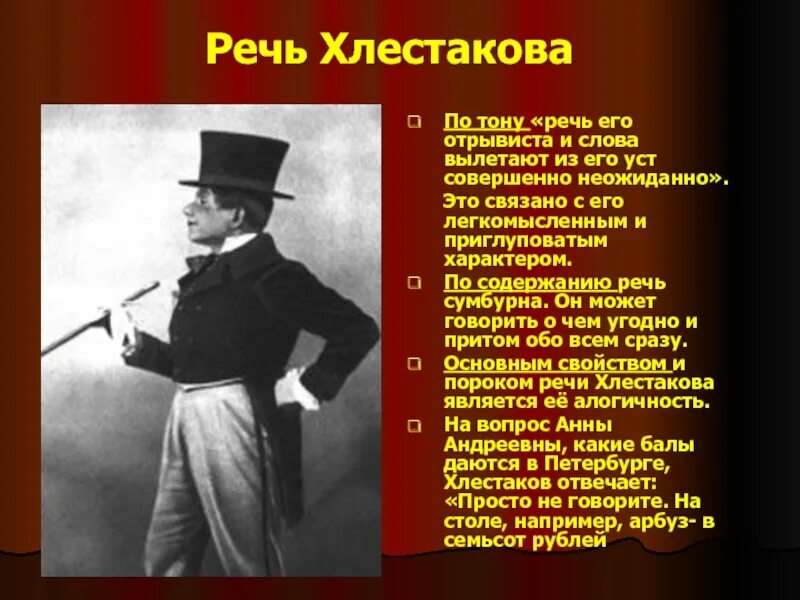 Речь Хлестакова

По тону «речь его отрывиста и слова вылетают из его уст совершенно неожиданно».

Это связано с его легкомысленным и приглуповатым характером.

По содержанию речь сумбурна. Он может говорить о чем угодно и притом обо всем сразу.

Основным свойством и пороком речи Хлестакова является её алогичность.

На вопрос Анны Андреевны, какие балы даются в Петербурге, Хлестаков отвечает: «Просто не говорите. На столе, например, арбуз- в семьсот рублей